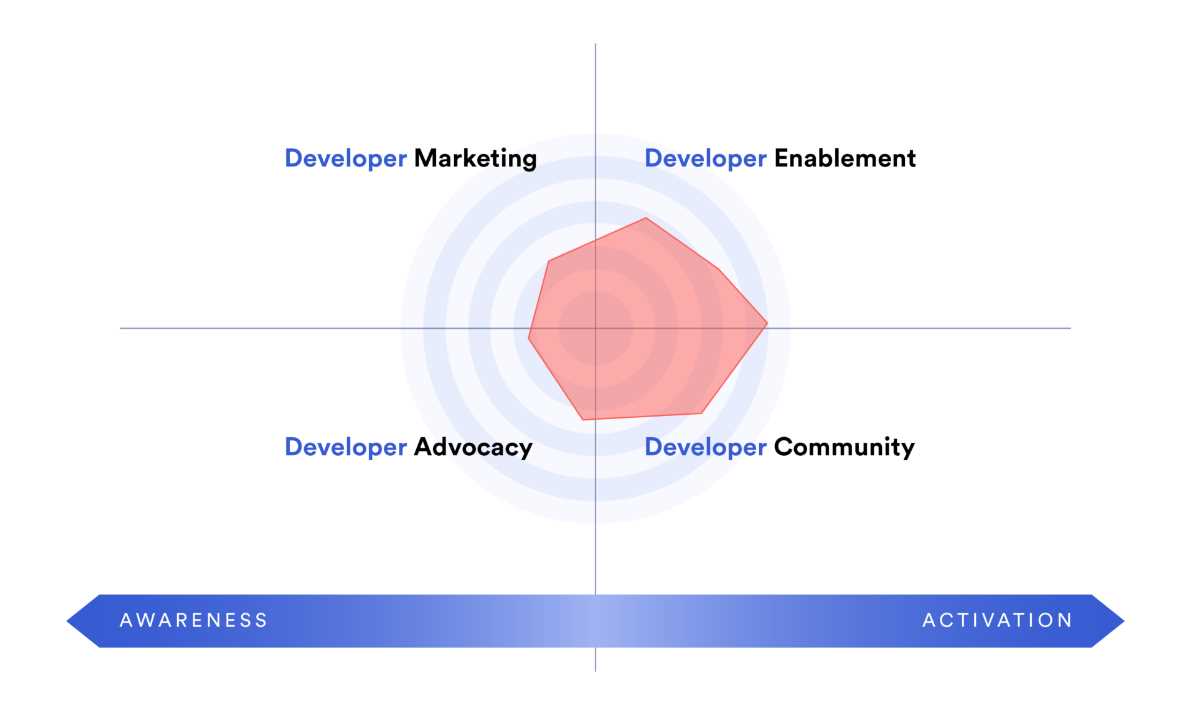 Developer Marketing

Developer Enablement

Developer Advocacy

Developer Community

AWARENESS

ACTIVATION